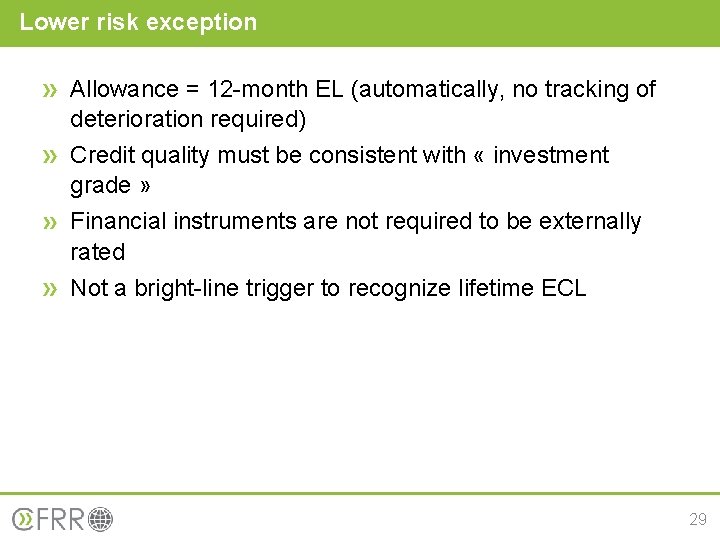 Lower risk exception

» Allowance = 12-month EL (automatically, no tracking of deterioration required)

» Credit quality must be consistent with « investment grade »

» Financial instruments are not required to be externally rated

» Not a bright-line trigger to recognize lifetime ECL

CFRR

29